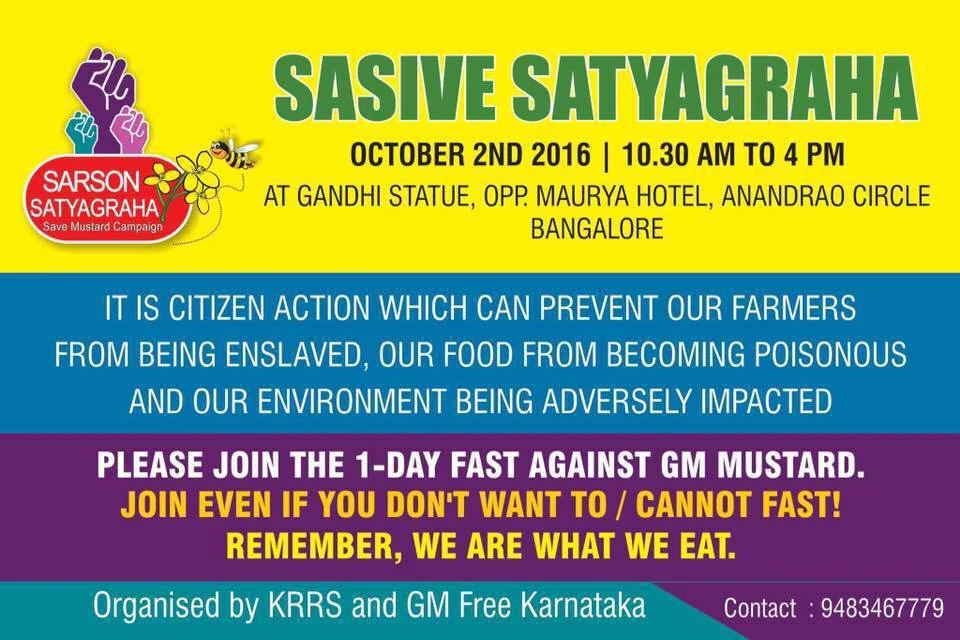 SARSON SATYAGRAHA
Save Mustard Campaign

SASIVE SATYAGRAHA

OCTOBER 2ND 2016 | 10.30 AM TO 4 PM
AT GANDHI STATUE, OPP. MAURYA HOTEL, ANANDRAO CIRCLE BANGALORE

IT IS CITIZEN ACTION WHICH CAN PREVENT OUR FARMERS FROM BEING ENSLAVED, OUR FOOD FROM BECOMING POISONOUS AND OUR ENVIRONMENT BEING ADVERSELY IMPACTED

PLEASE JOIN THE 1-DAY FAST AGAINST GM MUSTARD.
JOIN EVEN IF YOU DON'T WANT TO / CANNOT FAST!
REMEMBER, WE ARE WHAT WE EAT.

Organised by KRRS and GM Free Karnataka

Contact : 9483467779